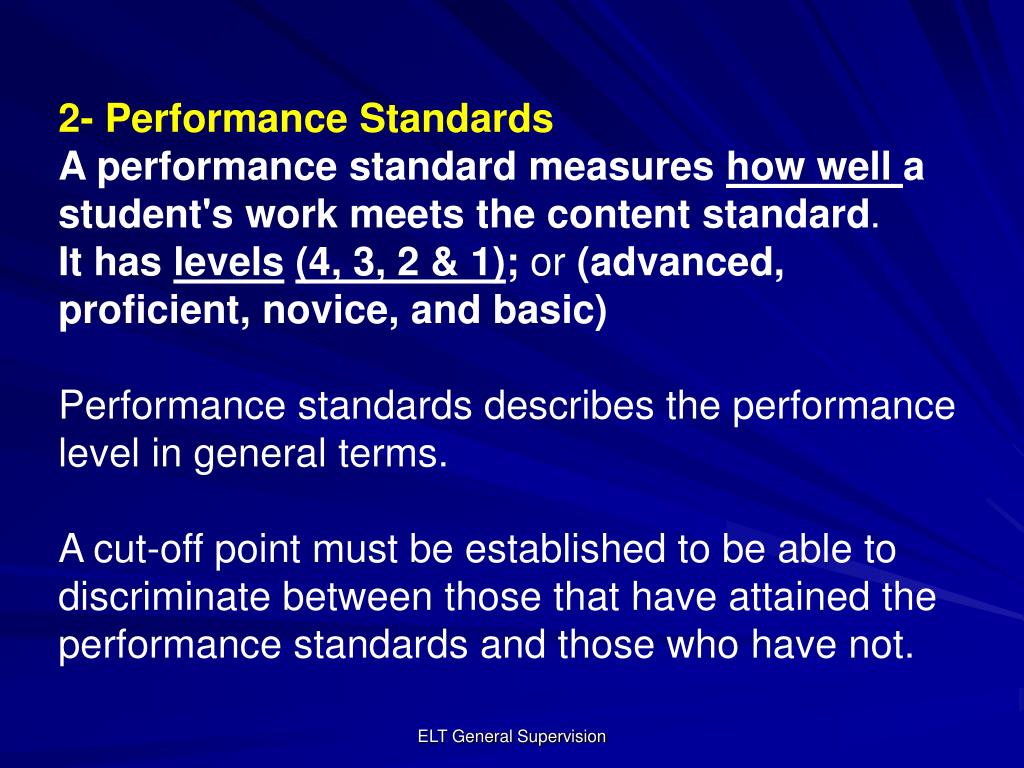 2- Performance Standards
A performance standard measures how well a student's work meets the content standard.
It has levels (4, 3, 2 & 1); or (advanced, proficient, novice, and basic)

Performance standards describes the performance level in general terms.

A cut-off point must be established to be able to discriminate between those that have attained the performance standards and those who have not.

ELT General Supervision